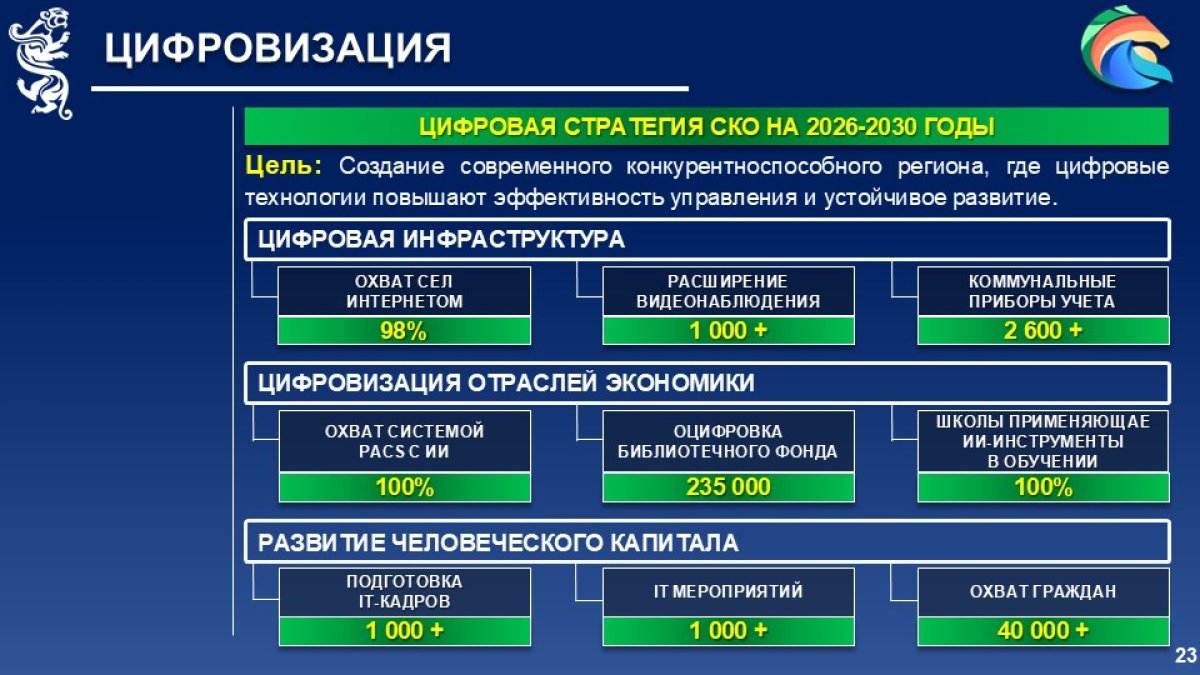 ЦИФРОВИЗАЦИЯ

ЦИФРОВАЯ СТРАТЕГИЯ СКО НА 2026-2030 ГОДЫ

Цель: Создание современного конкурентноспособного региона, где цифровые технологии повышают эффективность управления и устойчивое развитие.

ЦИФРОВАЯ ИНФРАСТРУКТУРА

ОХВАТ СЕЛ ИНТЕРНЕТОМ
98%

РАСШИРЕНИЕ ВИДЕОНАБЛЮДЕНИЯ
1 000 +

КОММУНАЛЬНЫЕ ПРИБОРЫ УЧЕТА
2 600 +

ЦИФРОВИЗАЦИЯ ОТРАСЛЕЙ ЭКОНОМИКИ

ОХВАТ СИСТЕМОЙ PACS С ИИ
100%

ОЦИФРОВКА БИБЛИОТЕЧНОГО ФОНДА
235 000

ШКОЛЫ ПРИМЕНЯЮЩАЕ ИИ-ИНСТРУМЕНТЫ В ОБУЧЕНИИ
100%

РАЗВИТИЕ ЧЕЛОВЕЧЕСКОГО КАПИТАЛА

ПОДГОТОВКА IT-КАДРОВ
1 000 +

IT МЕРОПРИЯТИЙ
1 000 +

ОХВАТ ГРАЖДАН
40 000 +

23